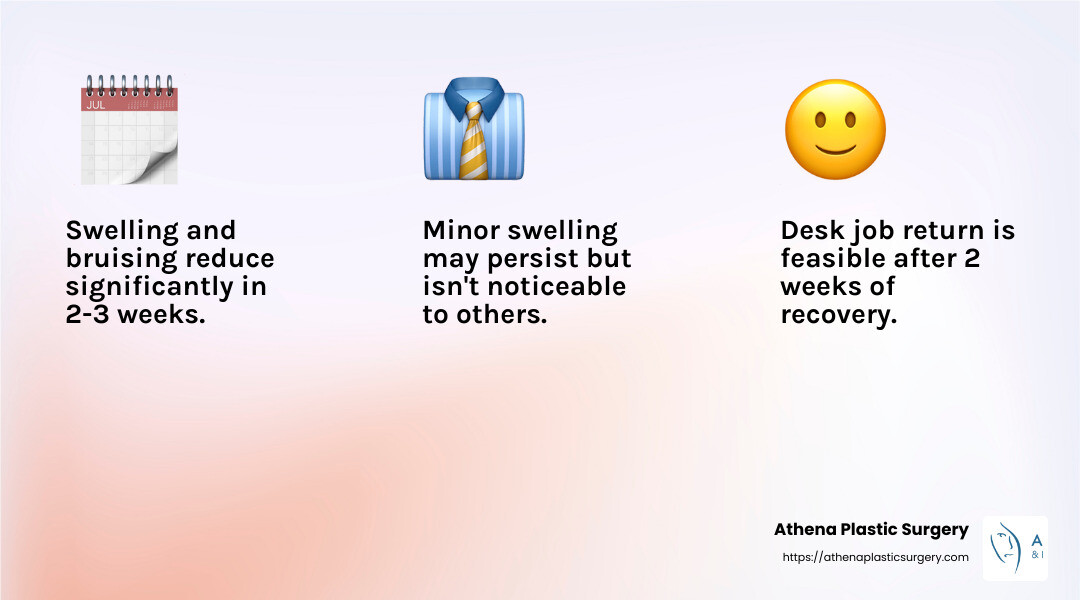 JUL

Swelling and bruising reduce significantly in 2-3 weeks.

Minor swelling may persist but isn't noticeable to others.

Desk job return is feasible after 2 weeks of recovery.

Athena Plastic Surgery
https://athenaplasticsurgery.com

A
& I